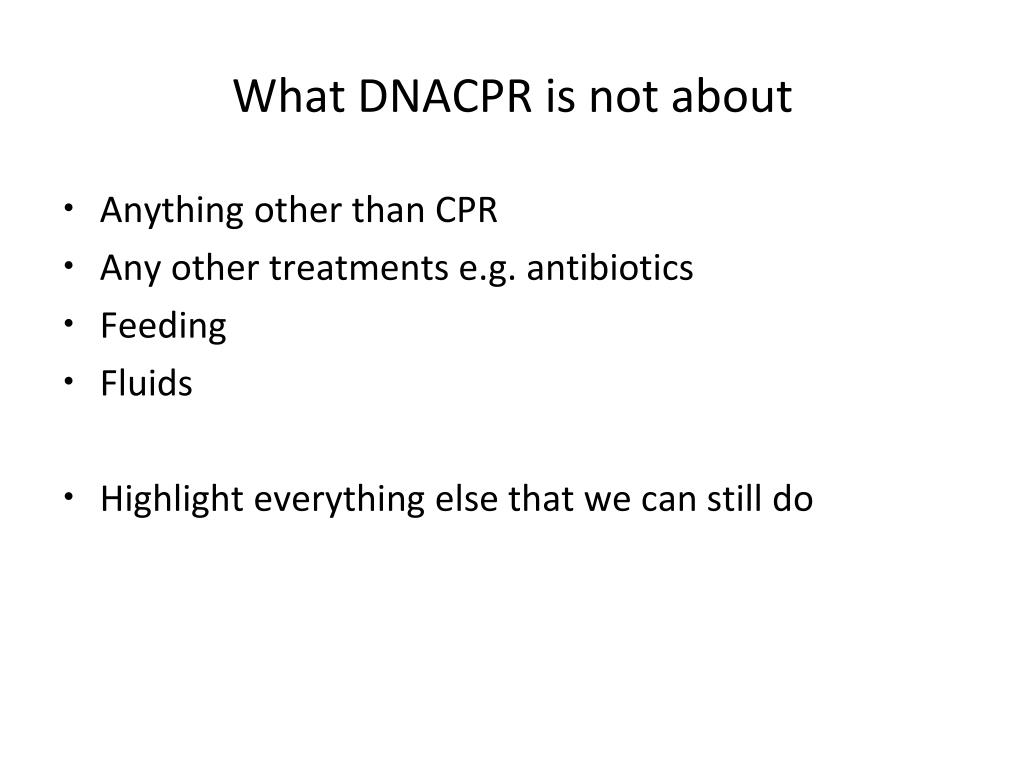 What DNACPR is not about

• Anything other than CPR
• Any other treatments e.g. antibiotics
• Feeding
• Fluids

• Highlight everything else that we can still do